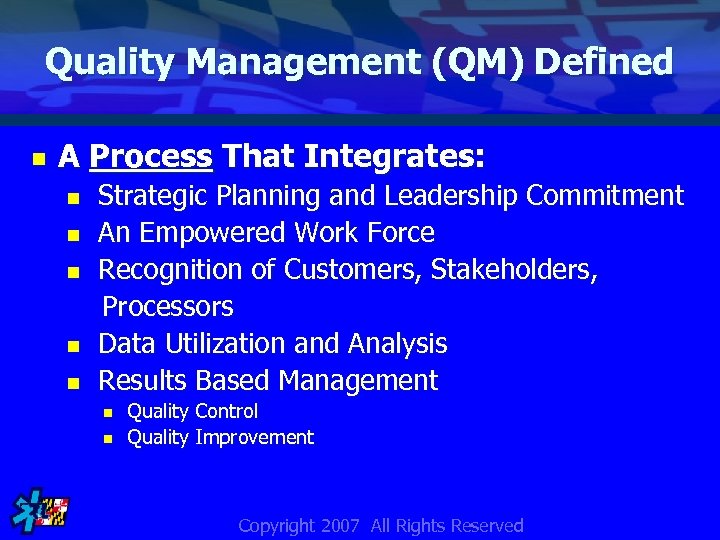 Quality Management (QM) Defined

- A Process That Integrates:
  - Strategic Planning and Leadership Commitment
  - An Empowered Work Force
  - Recognition of Customers, Stakeholders, Processors
  - Data Utilization and Analysis
  - Results Based Management
    - Quality Control
    - Quality Improvement

Copyright 2007 All Rights Reserved